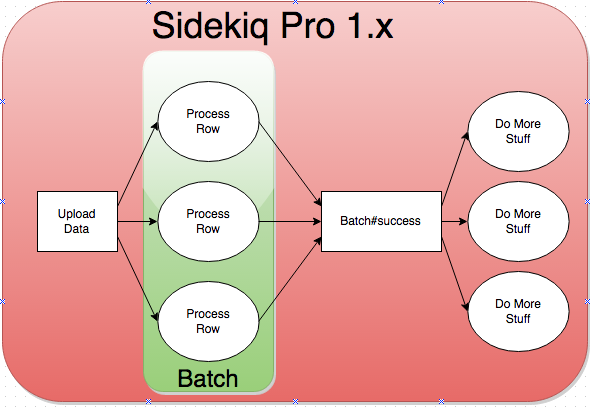 Sidekiq Pro 1.x

Upload Data

Process Row

Process Row

Process Row

Batch

Batch#success

Do More Stuff

Do More Stuff

Do More Stuff